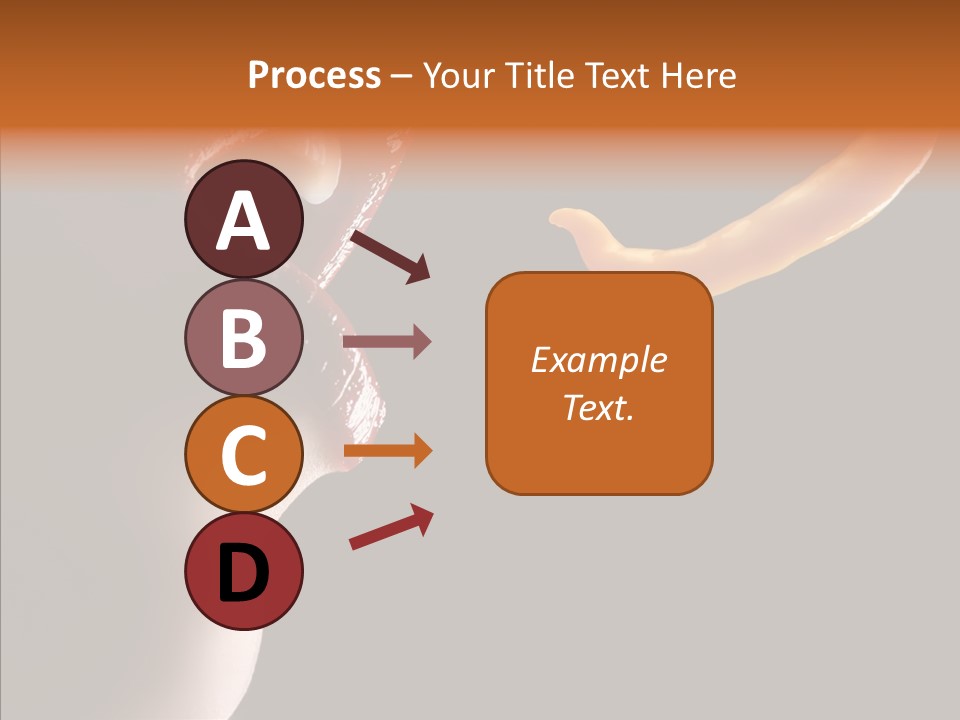 Process – Your Title Text Here

A

B

C

D

Example Text.